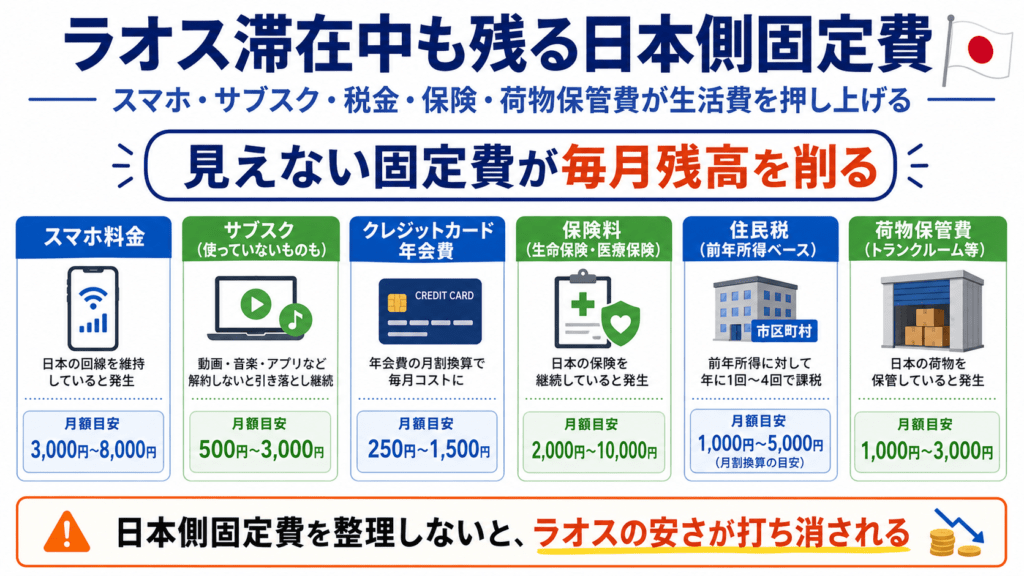 ラオス滞在中も残る日本側固定費

スマホ・サブスク・税金・保険・荷物保管費が生活費を押し上げる

見えない固定費が毎月残高を削る

スマホ料金

日本の回線を維持していると発生

月額目安
3,000円~8,000円

サブスク
(使っていないものも)

動画・音楽・アプリなど解約しないと引き落とし継続

月額目安
500円~3,000円

クレジットカード年会費

CREDIT CARD

年会費の月割換算で毎月コストに

月額目安
250円~1,500円

保険料
(生命保険・医療保険)

日本の保険を継続していると発生

月額目安
2,000円~10,000円

住民税
(前年所得ベース)

市区町村

前年所得に対して年に1回~4回で課税

月額目安
1,000円~5,000円
(月割換算の目安)

荷物保管費
(トランクルーム等)

日本の荷物を保管していると発生

月額目安
1,000円~3,000円

日本側固定費を整理しないと、ラオスの安さが打ち消される